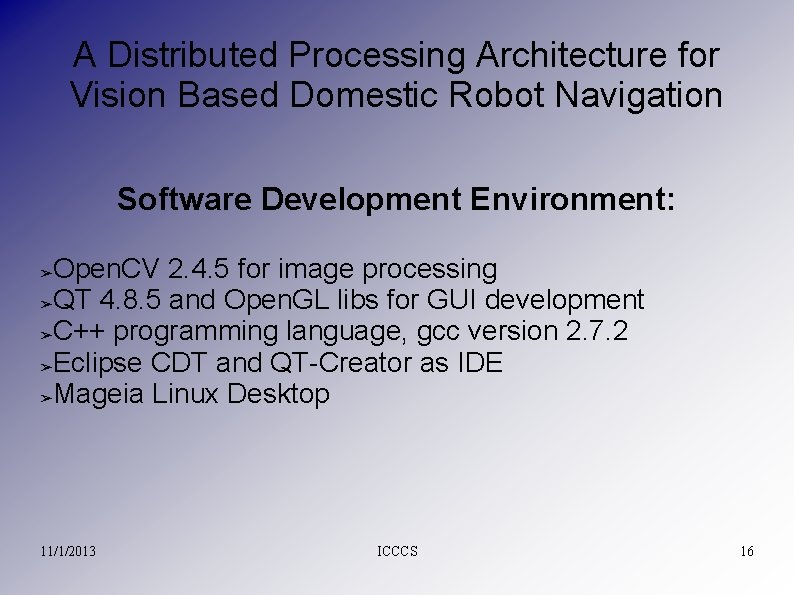 A Distributed Processing Architecture for Vision Based Domestic Robot Navigation

Software Development Environment:

➢OpenCV 2.4.5 for image processing
➢QT 4.8.5 and OpenGL libs for GUI development
➢C++ programming language, gcc version 2.7.2
➢Eclipse CDT and QT-Creator as IDE
➢Mageia Linux Desktop

11/1/2013 ICCCS 16